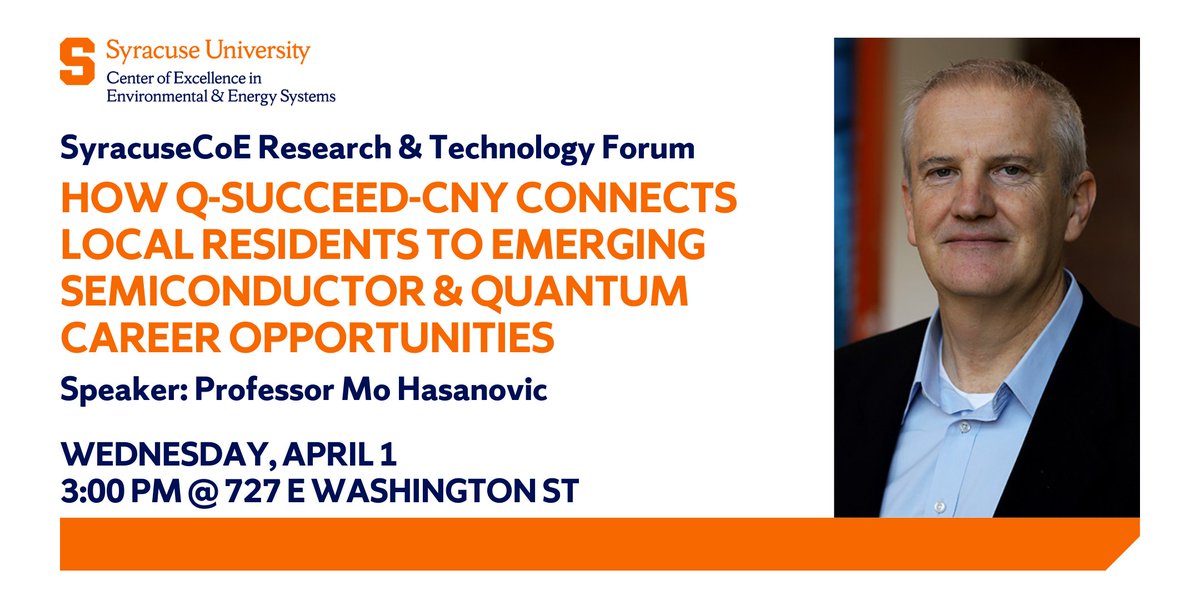 Syracuse University
Center of Excellence in
Environmental & Energy Systems

SyracuseCoE Research & Technology Forum

HOW Q-SUCCEED-CNY CONNECTS LOCAL RESIDENTS TO EMERGING SEMICONDUCTOR & QUANTUM CAREER OPPORTUNITIES

Speaker: Professor Mo Hasanovic

WEDNESDAY, APRIL 1
3:00 PM @ 727 E WASHINGTON ST